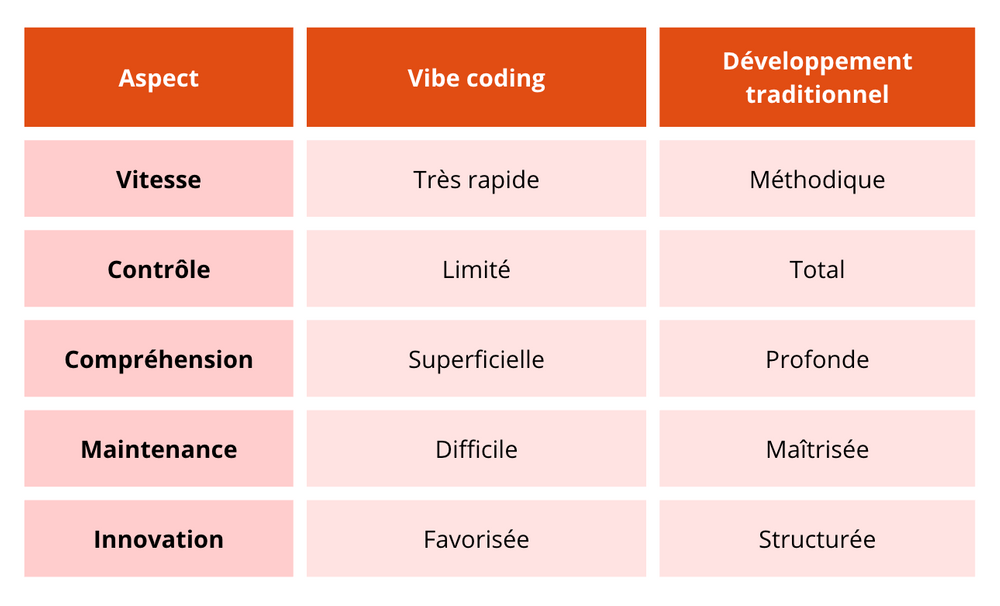 | Aspect | Vibe coding | Développement traditionnel |
|---|---|---|
| Vitesse | Très rapide | Méthodique |
| Contrôle | Limité | Total |
| Compréhension | Superficielle | Profonde |
| Maintenance | Difficile | Maîtrisée |
| Innovation | Favorisée | Structurée |